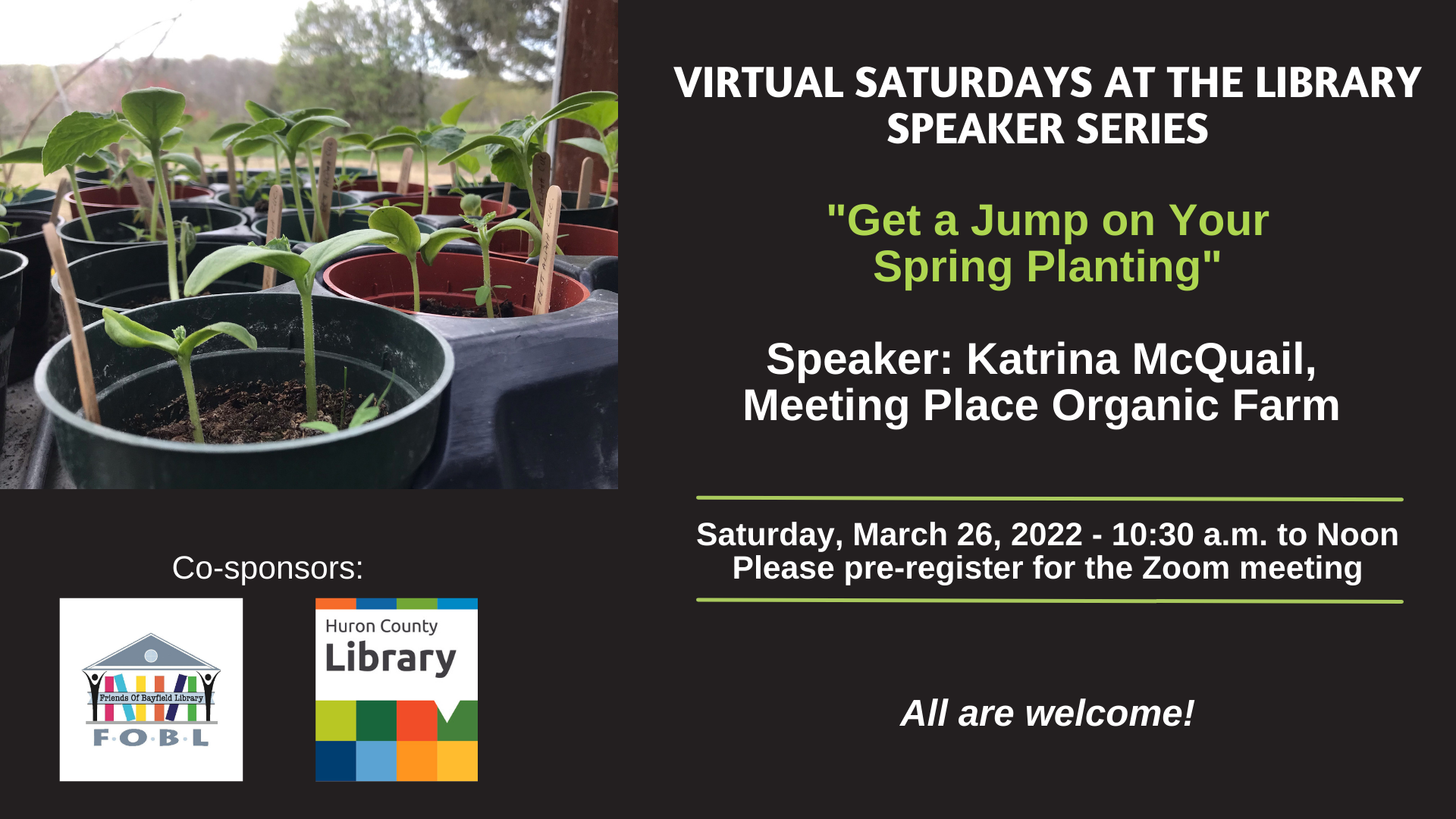 VIRTUAL SATURDAYS AT THE LIBRARY SPEAKER SERIES

"Get a Jump on Your Spring Planting"

Speaker: Katrina McQuail, Meeting Place Organic Farm

Saturday, March 26, 2022 - 10:30 a.m. to Noon
Please pre-register for the Zoom meeting

All are welcome!

Co-sponsors:

Friends Of Bayfield Library
F·O·B·L

Huron County
Library